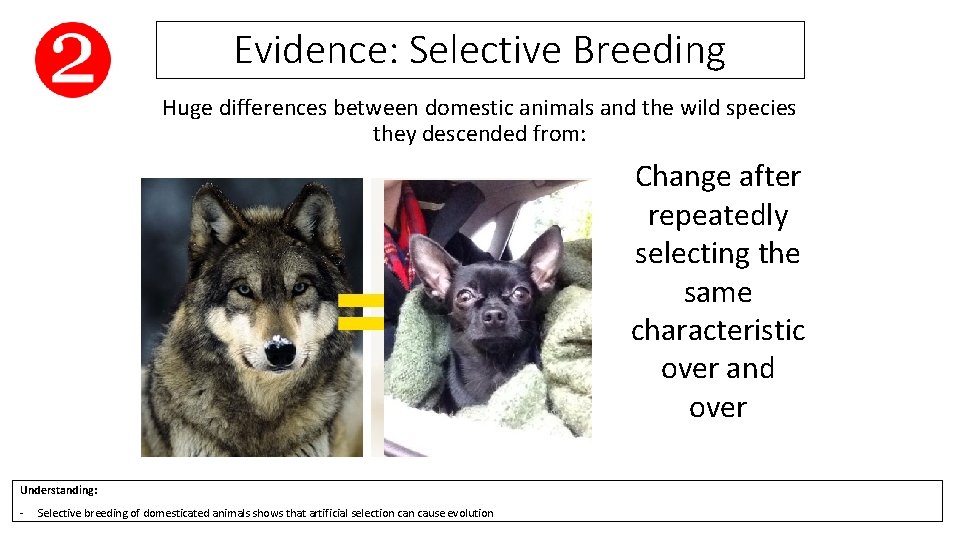 2

Evidence: Selective Breeding

Huge differences between domestic animals and the wild species they descended from:

=

Change after repeatedly selecting the same characteristic over and over

Understanding:

- Selective breeding of domesticated animals shows that artificial selection can cause evolution